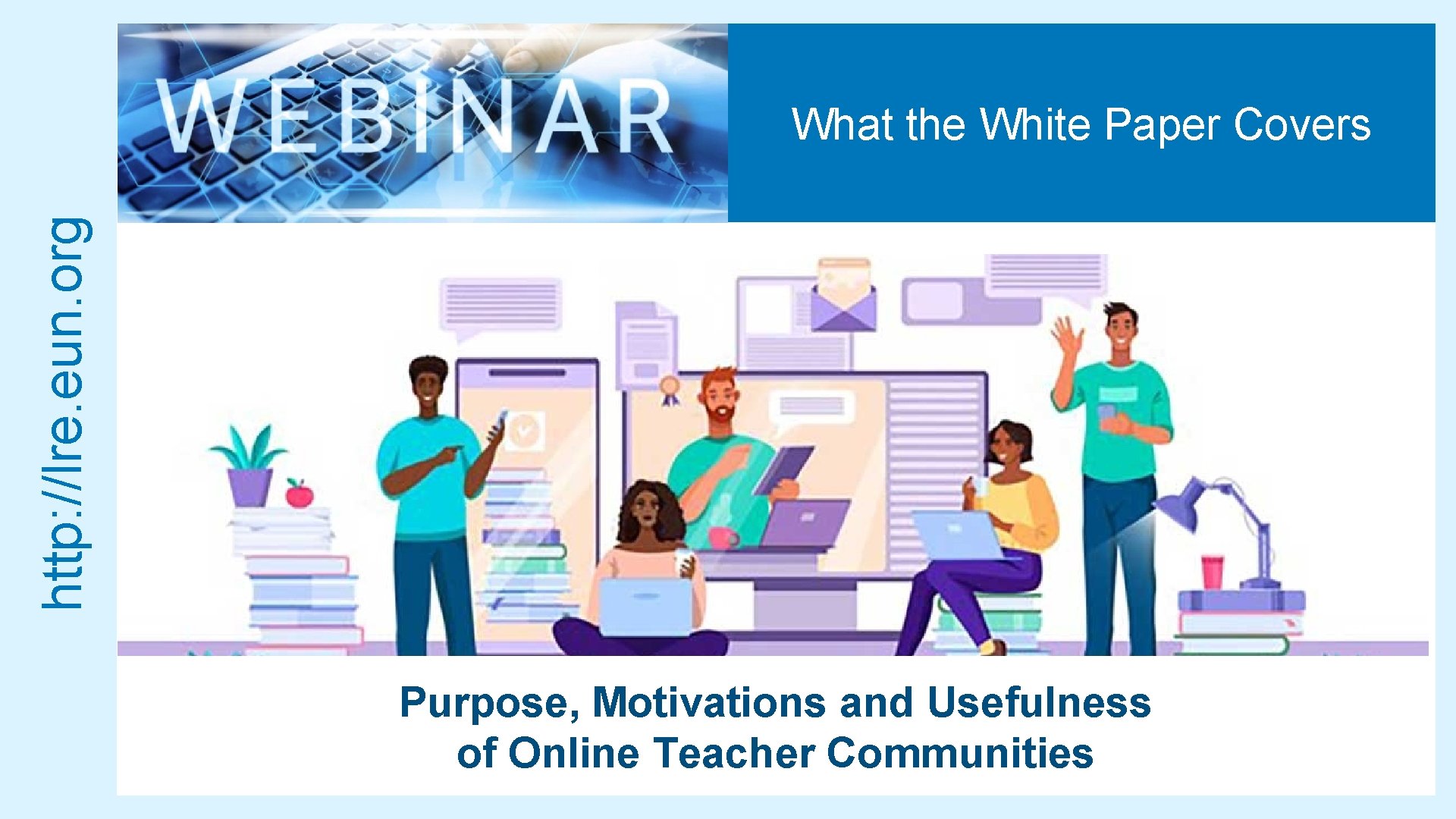 http://lre.eun.org

WEBINAR

What the White Paper Covers

Purpose, Motivations and Usefulness of Online Teacher Communities